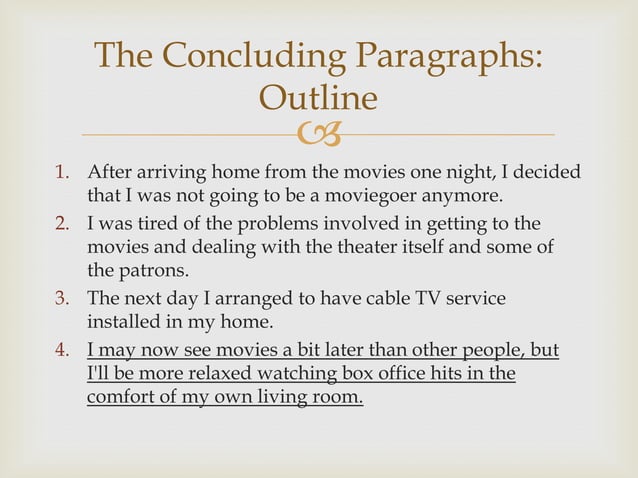 The Concluding Paragraphs: Outline

1. After arriving home from the movies one night, I decided that I was not going to be a moviegoer anymore.
2. I was tired of the problems involved in getting to the movies and dealing with the theater itself and some of the patrons.
3. The next day I arranged to have cable TV service installed in my home.
4. I may now see movies a bit later than other people, but I'll be more relaxed watching box office hits in the comfort of my own living room.